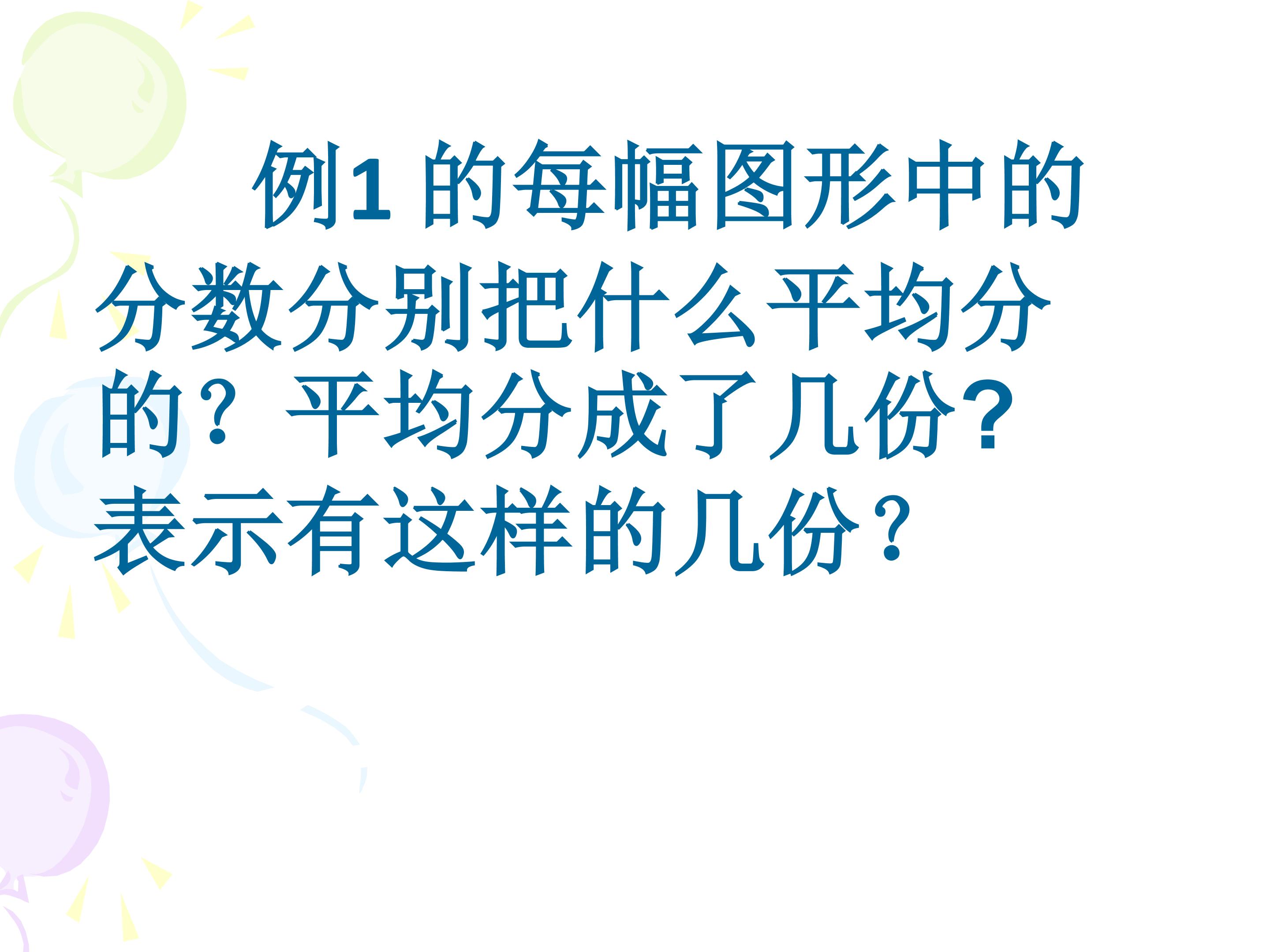 例1 的每幅图形中的分数分别把什么平均分的？平均分成了几份?表示有这样的几份？